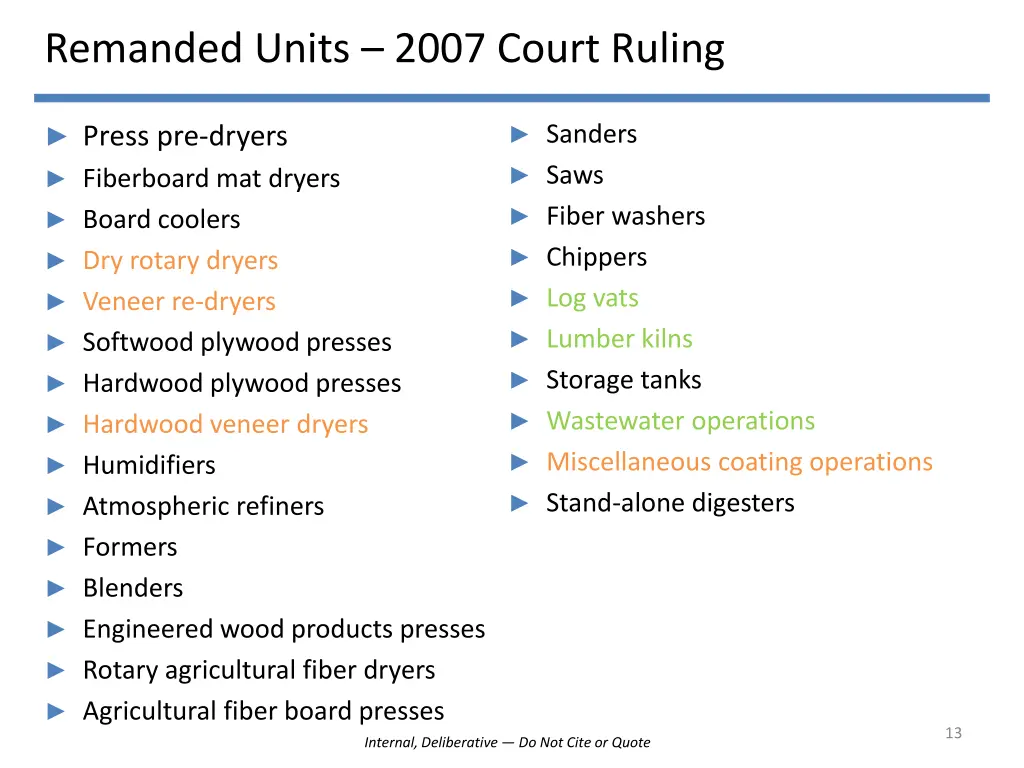 Remanded Units – 2007 Court Ruling

► Press pre-dryers
► Fiberboard mat dryers
► Board coolers
► Dry rotary dryers
► Veneer re-dryers
► Softwood plywood presses
► Hardwood plywood presses
► Hardwood veneer dryers
► Humidifiers
► Atmospheric refiners
► Formers
► Blenders
► Engineered wood products presses
► Rotary agricultural fiber dryers
► Agricultural fiber board presses

► Sanders
► Saws
► Fiber washers
► Chippers
► Log vats
► Lumber kilns
► Storage tanks
► Wastewater operations
► Miscellaneous coating operations
► Stand-alone digesters

Internal, Deliberative — Do Not Cite or Quote

13